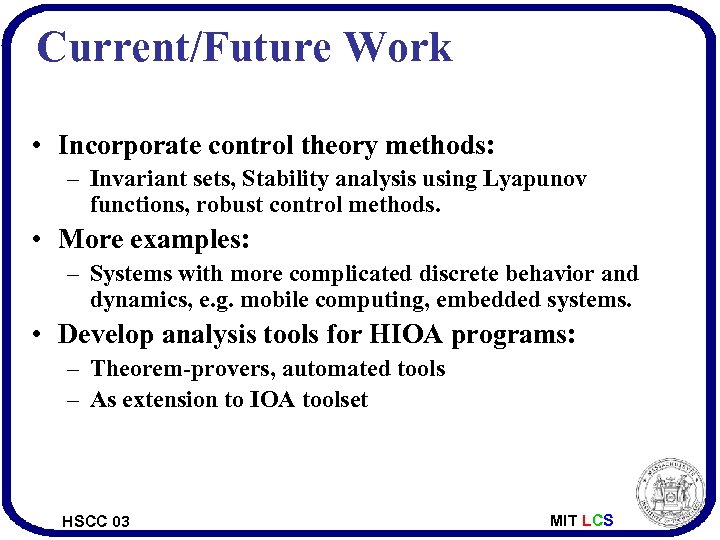 Current/Future Work

• Incorporate control theory methods:
– Invariant sets, Stability analysis using Lyapunov functions, robust control methods.
• More examples:
– Systems with more complicated discrete behavior and dynamics, e.g. mobile computing, embedded systems.
• Develop analysis tools for HIOA programs:
– Theorem-provers, automated tools
– As extension to IOA toolset

HSCC 03

MIT LCS